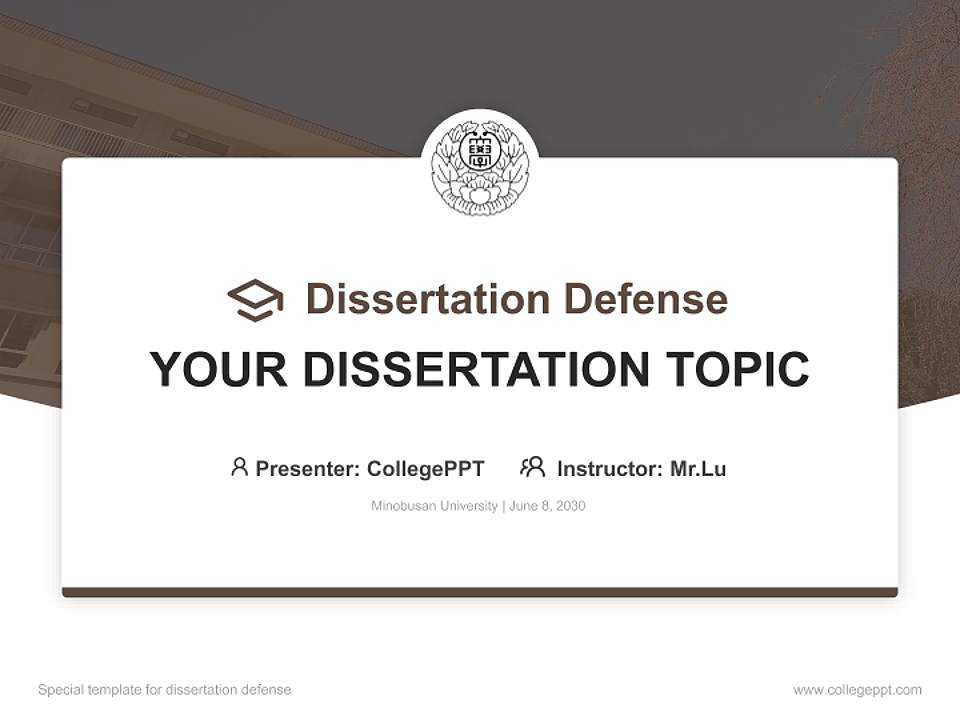 Dissertation Defense

YOUR DISSERTATION TOPIC

Presenter: CollegePPT Instructor: Mr.Lu

Minobusan University | June 8, 2030

Special template for dissertation defense

www.collegeppt.com